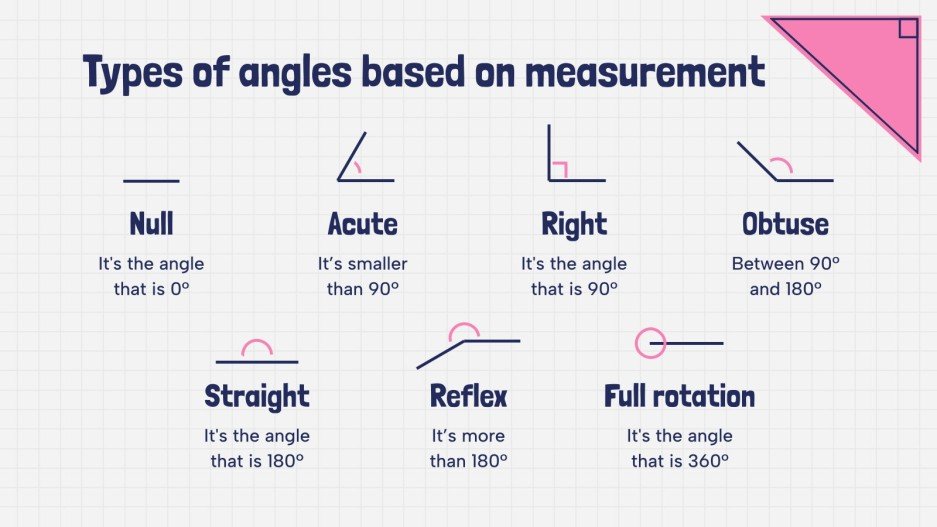 Types of angles based on measurement

Null
It's the angle that is 0º

Acute
It's smaller than 90º

Right
It's the angle that is 90º

Obtuse
Between 90º and 180º

Straight
It's the angle that is 180º

Reflex
It's more than 180º

Full rotation
It's the angle that is 360º